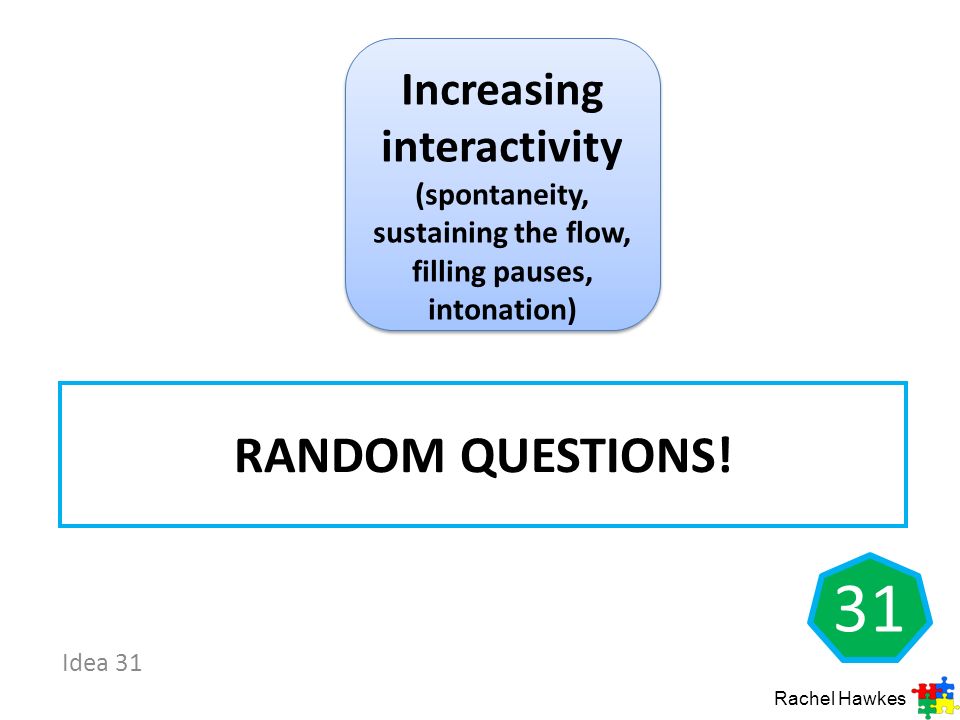 Increasing interactivity
(spontaneity, sustaining the flow, filling pauses, intonation)

RANDOM QUESTIONS!

31

Idea 31

Rachel Hawkes